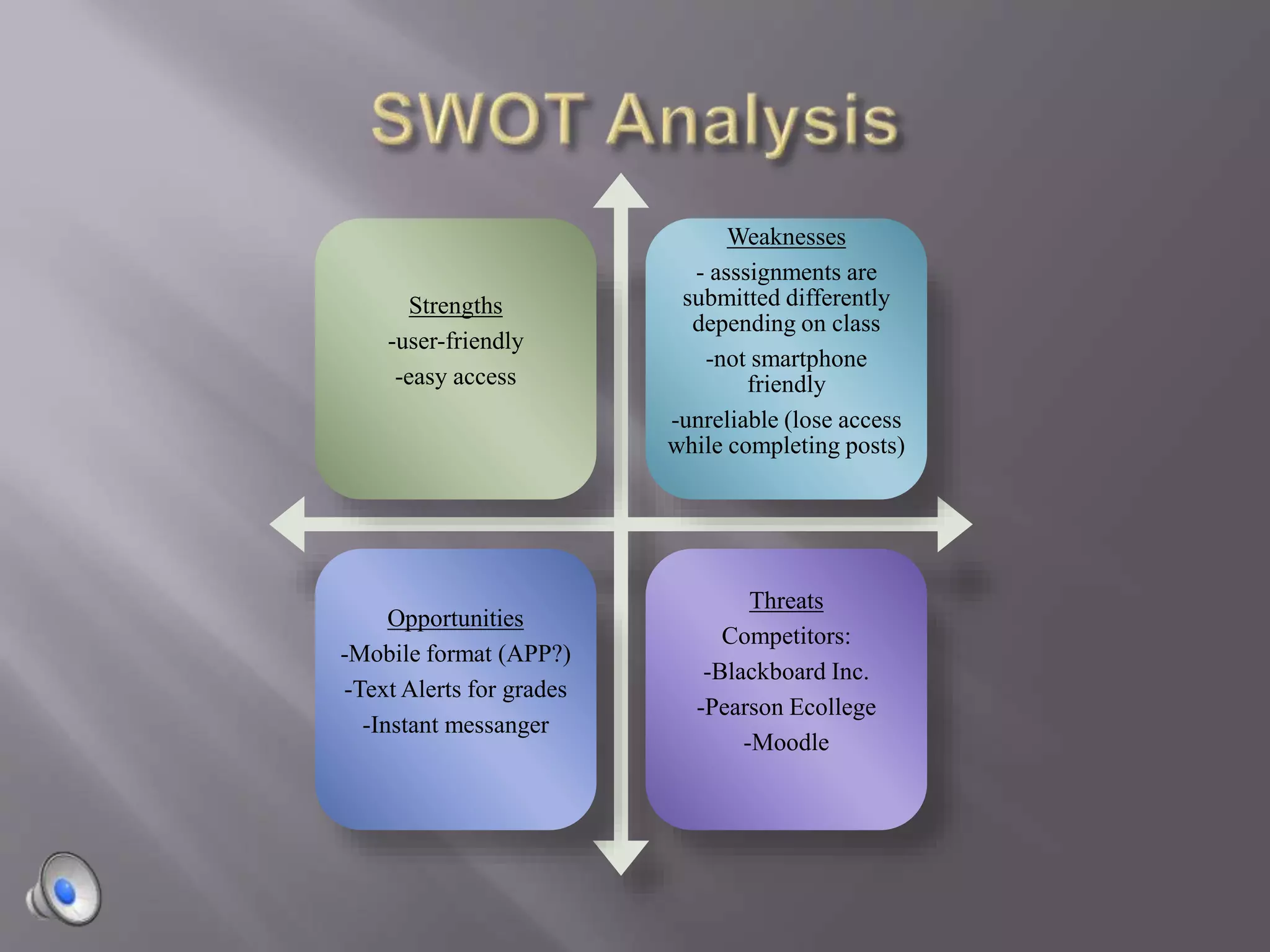 SWOT Analysis

Strengths
-user-friendly
-easy access

Weaknesses
- asssignments are submitted differently depending on class
-not smartphone friendly
-unreliable (lose access while completing posts)

Opportunities
-Mobile format (APP?)
-Text Alerts for grades
-Instant messanger

Threats
Competitors:
-Blackboard Inc.
-Pearson Ecollege
-Moodle